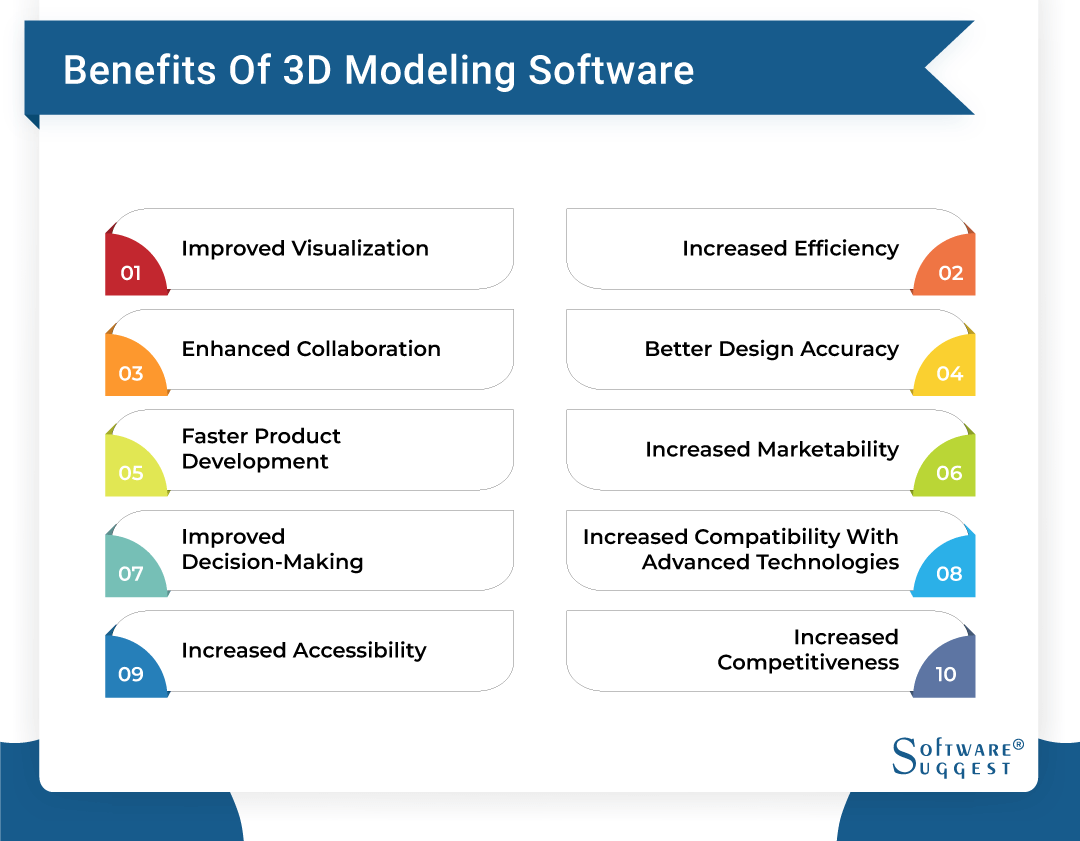 Benefits Of 3D Modeling Software

01 Improved Visualization

Increased Efficiency 02

03 Enhanced Collaboration

Better Design Accuracy 04

05 Faster Product Development

Increased Marketability 06

07 Improved Decision-Making

Increased Compatibility With Advanced Technologies 08

09 Increased Accessibility

Increased Competitiveness 10

SOFTWARE® SUGGEST